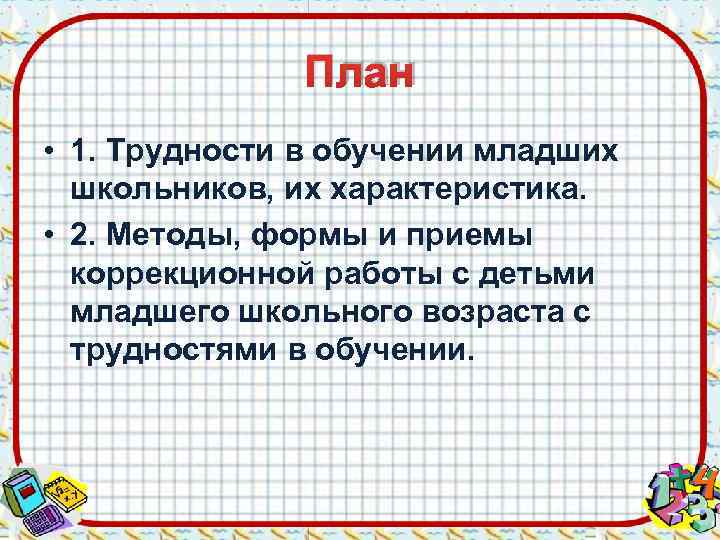 План

• 1. Трудности в обучении младших школьников, их характеристика.

• 2. Методы, формы и приемы коррекционной работы с детьми младшего школьного возраста с трудностями в обучении.